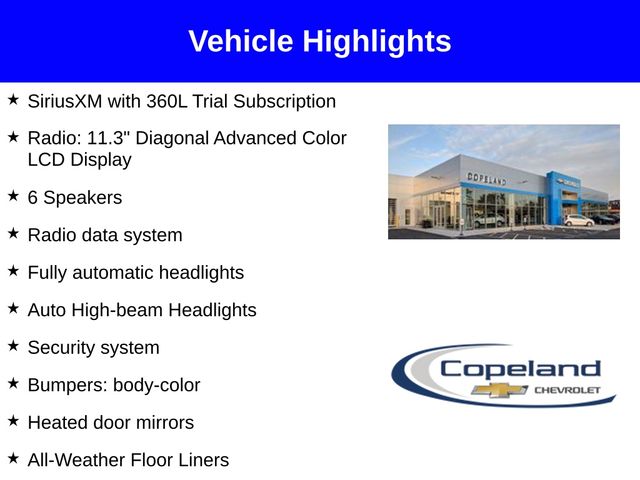 Vehicle Highlights

★ SiriusXM with 360L Trial Subscription

★ Radio: 11.3" Diagonal Advanced Color LCD Display

★ 6 Speakers

★ Radio data system

★ Fully automatic headlights

★ Auto High-beam Headlights

★ Security system

★ Bumpers: body-color

★ Heated door mirrors

★ All-Weather Floor Liners

COPELAND

Copeland
CHEVROLET